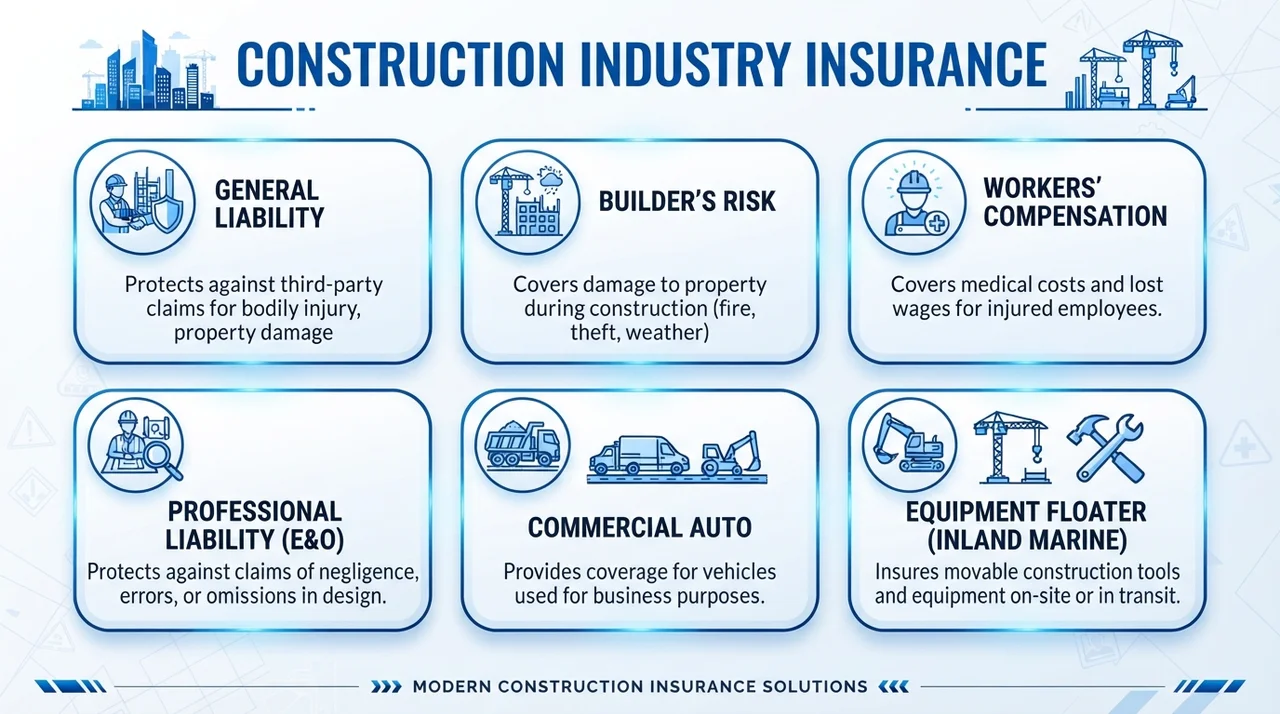 CONSTRUCTION INDUSTRY INSURANCE

GENERAL LIABILITY

Protects against third-party claims for bodily injury, property damage

BUILDER'S RISK

Covers damage to property during construction (fire, theft, weather)

WORKERS' COMPENSATION

Covers medical costs and lost wages for injured employees.

PROFESSIONAL LIABILITY (E&O)

Protects against claims of negligence, errors, or omissions in design.

COMMERCIAL AUTO

Provides coverage for vehicles used for business purposes.

EQUIPMENT FLOATER (INLAND MARINE)

Insures movable construction tools and equipment on-site or in transit.

MODERN CONSTRUCTION INSURANCE SOLUTIONS